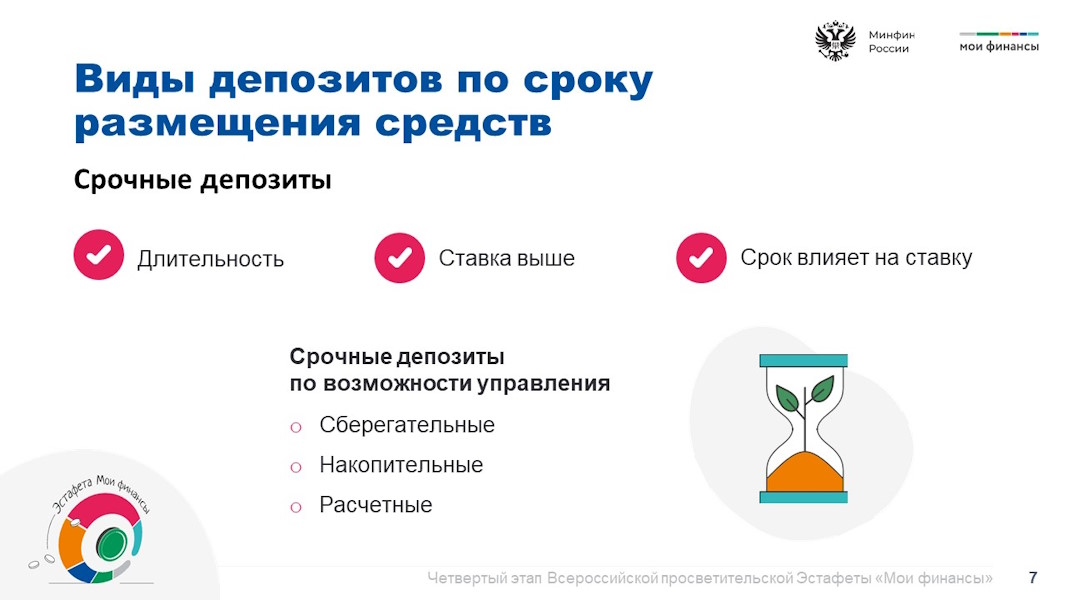 Минфин России

мои финансы

Виды депозитов по сроку размещения средств

Срочные депозиты

Длительность

Ставка выше

Срок влияет на ставку

Срочные депозиты
по возможности управления

o Сберегательные
o Накопительные
o Расчетные

Эстафета Мои финансы

Четвертый этап Всероссийской просветительской Эстафеты «Мои финансы» 7